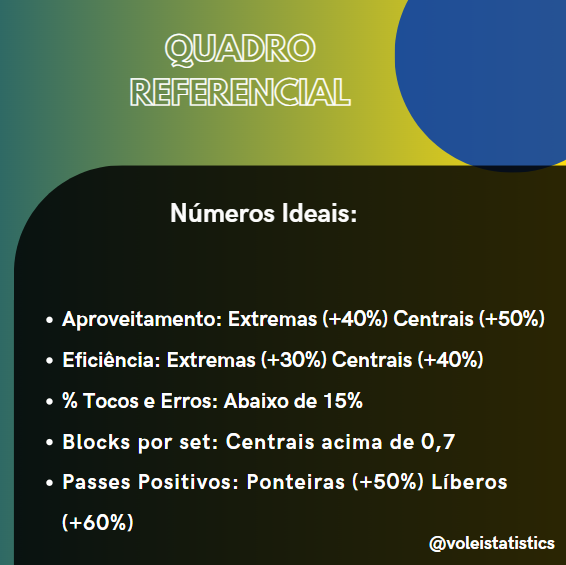 QUADRO REFERENCIAL

Números Ideais:

• Aproveitamento: Extremas (+40%) Centrais (+50%)
• Eficiência: Extremas (+30%) Centrais (+40%)
• % Tocos e Erros: Abaixo de 15%
• Blocks por set: Centrais acima de 0,7
• Passes Positivos: Ponteiras (+50%) Líberos (+60%)

@voleistatistics